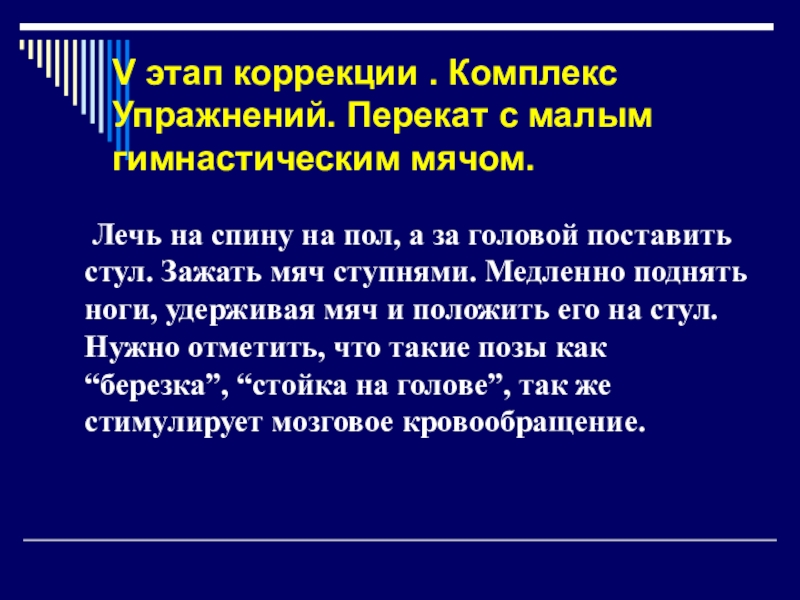 V этап коррекции . Комплекс Упражнений. Перекат с малым гимнастическим мячом.

Лечь на спину на пол, а за головой поставить стул. Зажать мяч ступнями. Медленно поднять ноги, удерживая мяч и положить его на стул. Нужно отметить, что такие позы как “березка”, “стойка на голове”, так же стимулирует мозговое кровообращение.